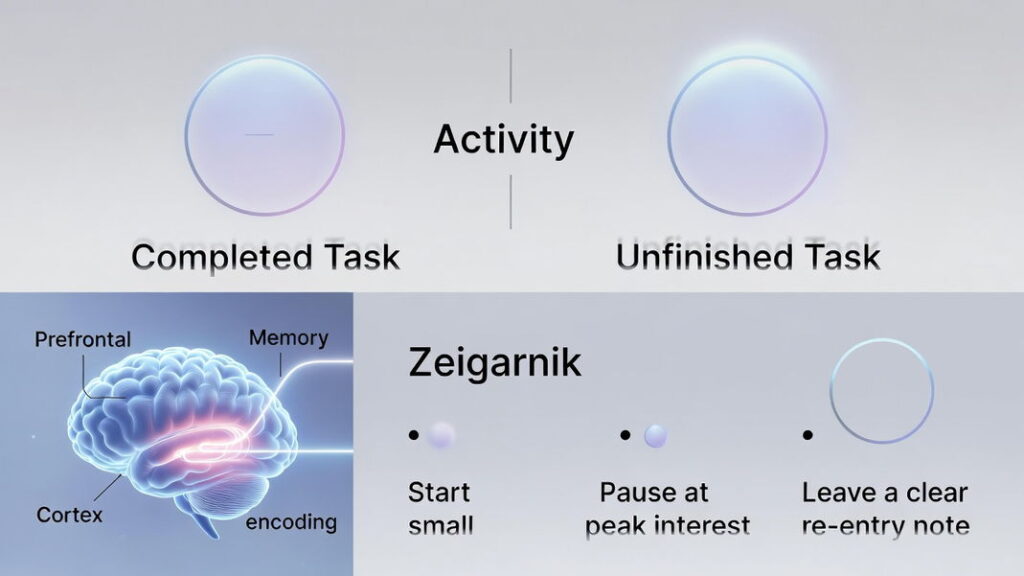 Activity

Completed Task

Unfinished Task

Prefrontal

Memory

Cortex

encoding

Zeigarnik

Start small

Pause at peak interest

Leave a clear re-entry note